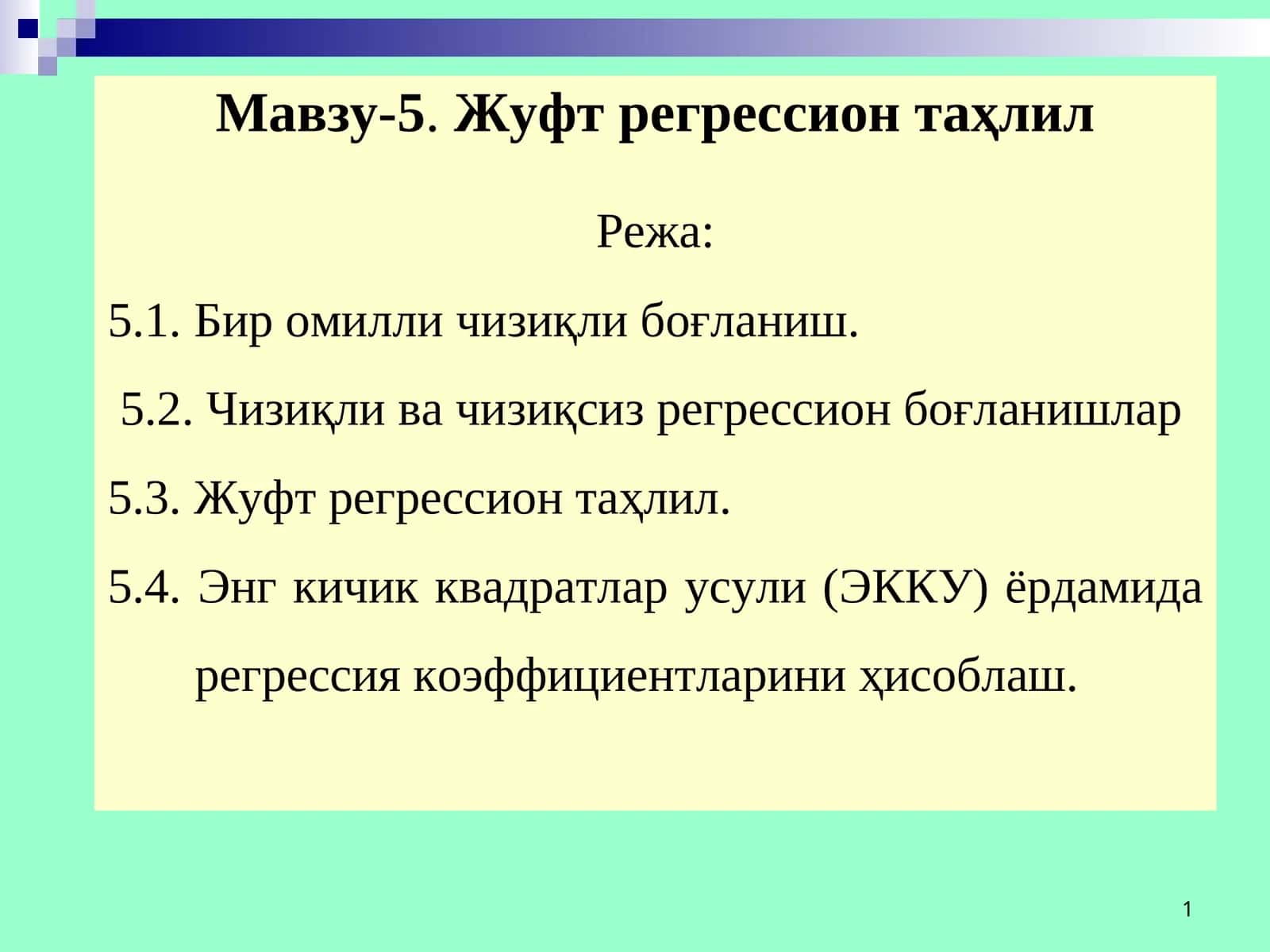 Мавзу-5. Жуфт регрессион таҳлил

Режа:

5.1. Бир омилли чизиқли боғланиш.

5.2. Чизиқли ва чизиқсиз регрессион боғланишлар

5.3. Жуфт регрессион таҳлил.

5.4. Энг кичик квадратлар усули (ЭККУ) ёрдамида регрессия коэффициентларини ҳисоблаш.

1